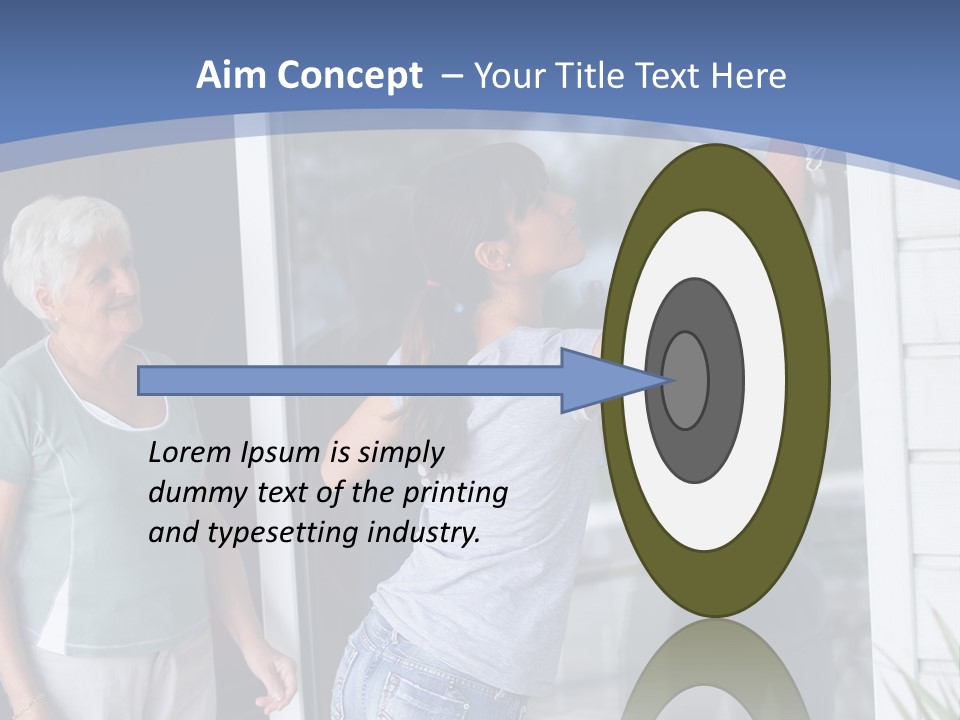 Aim Concept – Your Title Text Here

Lorem Ipsum is simply dummy text of the printing and typesetting industry.